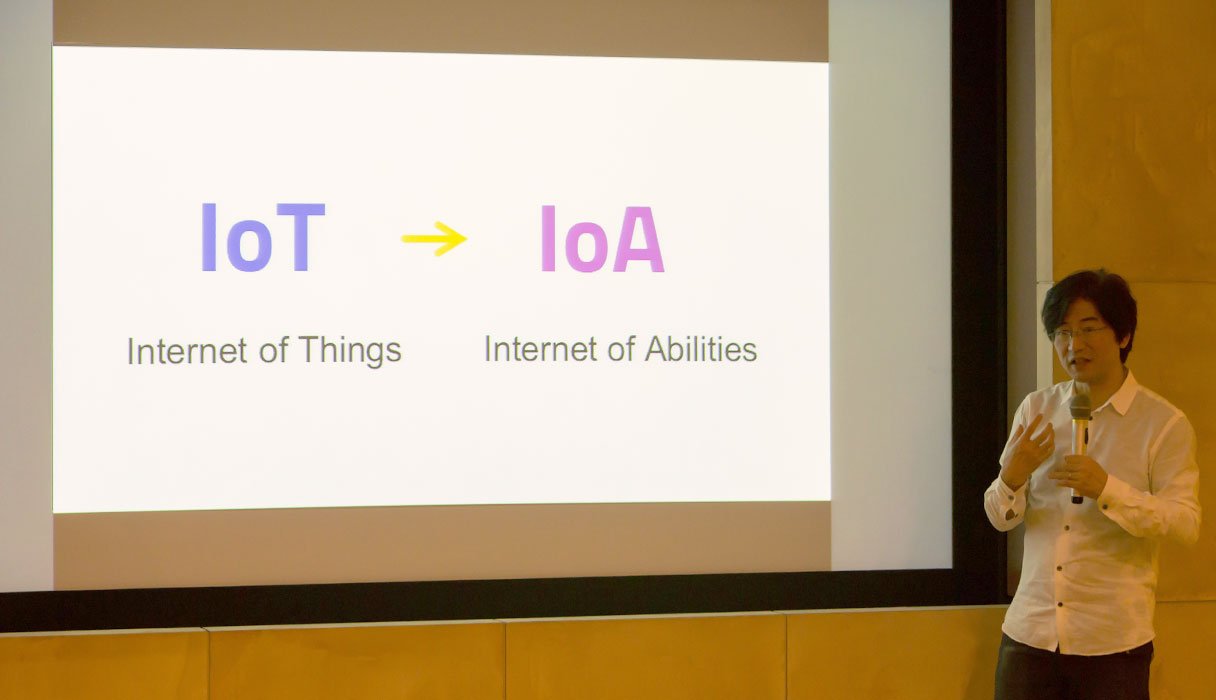 IoT → IoA

Internet of Things

Internet of Abilities